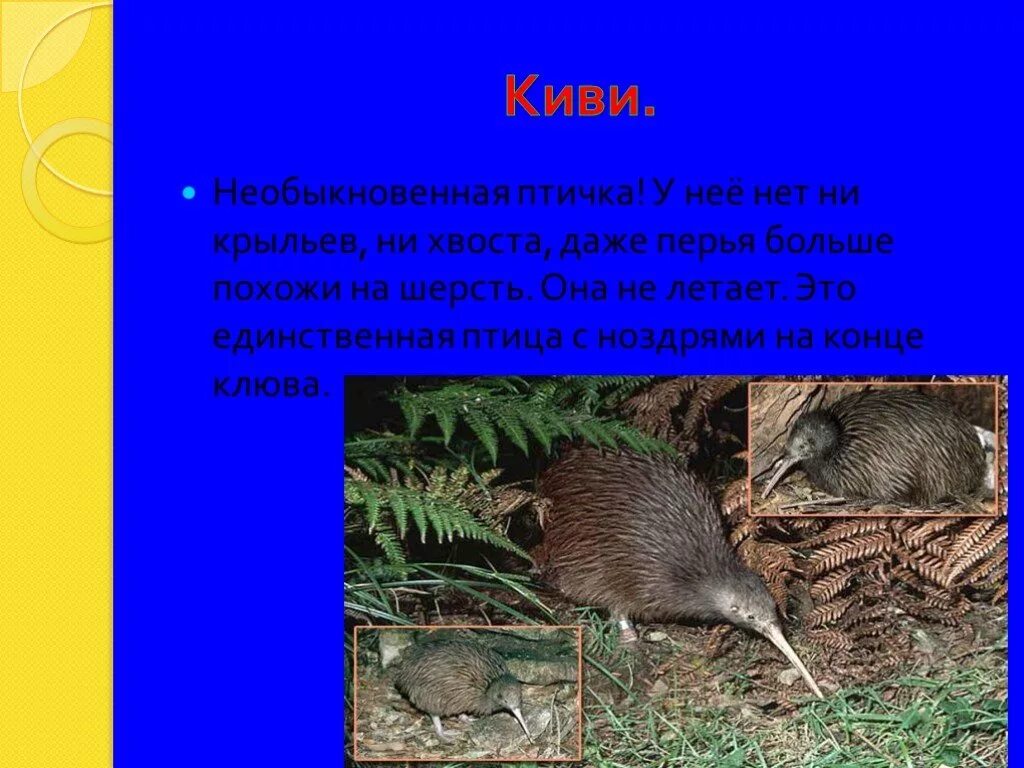 Киви.

Необыкновенная птичка! У неё нет ни крыльев, ни хвоста, даже перья больше похожи на шерсть. Она не летает. Это единственная птица с ноздрями на конце клюва.